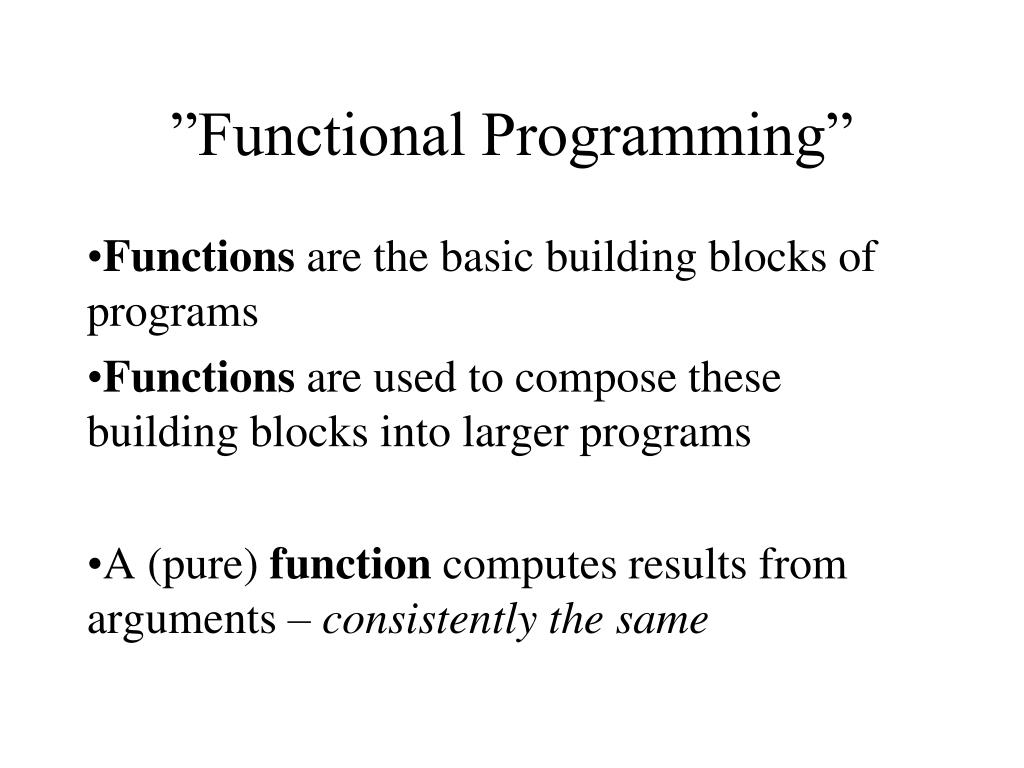 ”Functional Programming”

•Functions are the basic building blocks of programs

•Functions are used to compose these building blocks into larger programs

•A (pure) function computes results from arguments – consistently the same